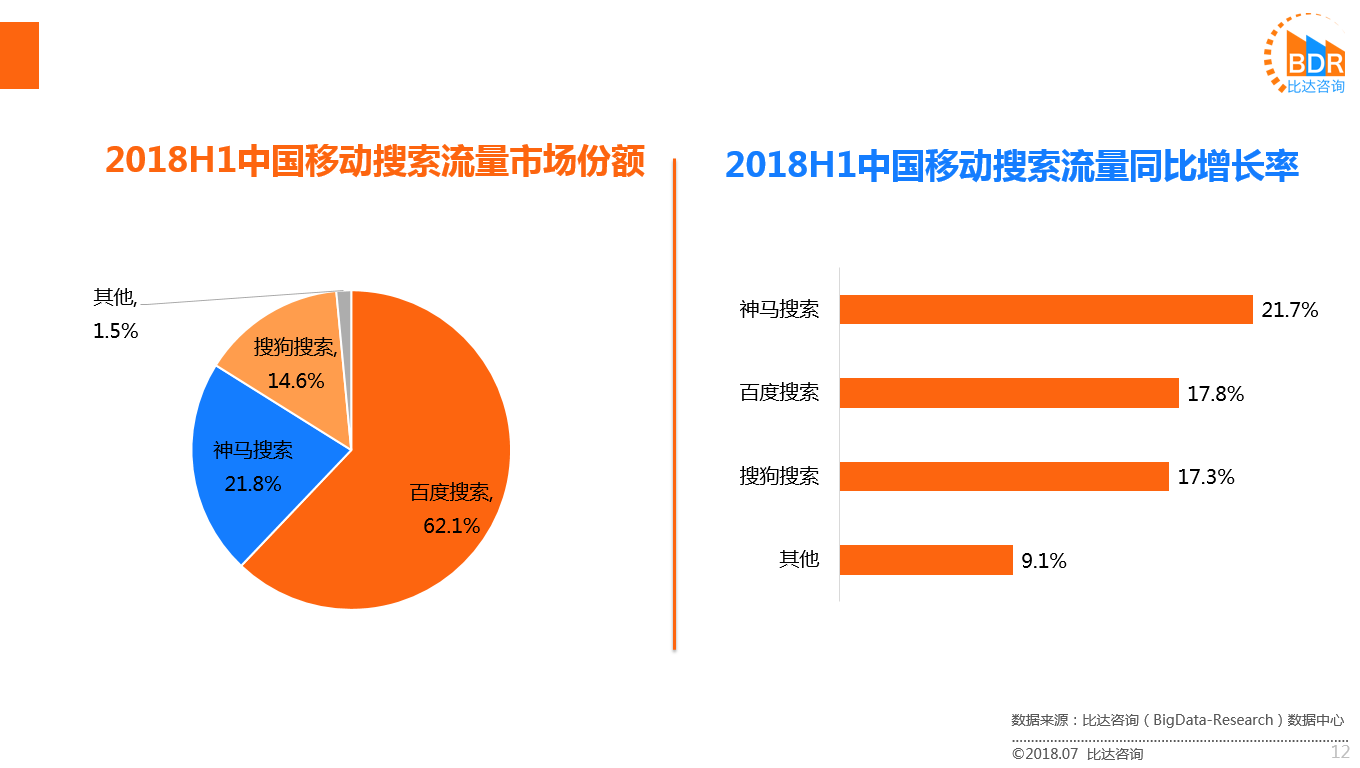 BDR
比达咨询

2018H1中国移动搜索流量市场份额

其他,
1.5%

搜狗搜索,
14.6%

神马搜索
21.8%

百度搜索,
62.1%

2018H1中国移动搜索流量同比增长率

神马搜索 21.7%
百度搜索 17.8%
搜狗搜索 17.3%
其他 9.1%

数据来源：比达咨询（BigData-Research）数据中心

©2018.07 比达咨询

12